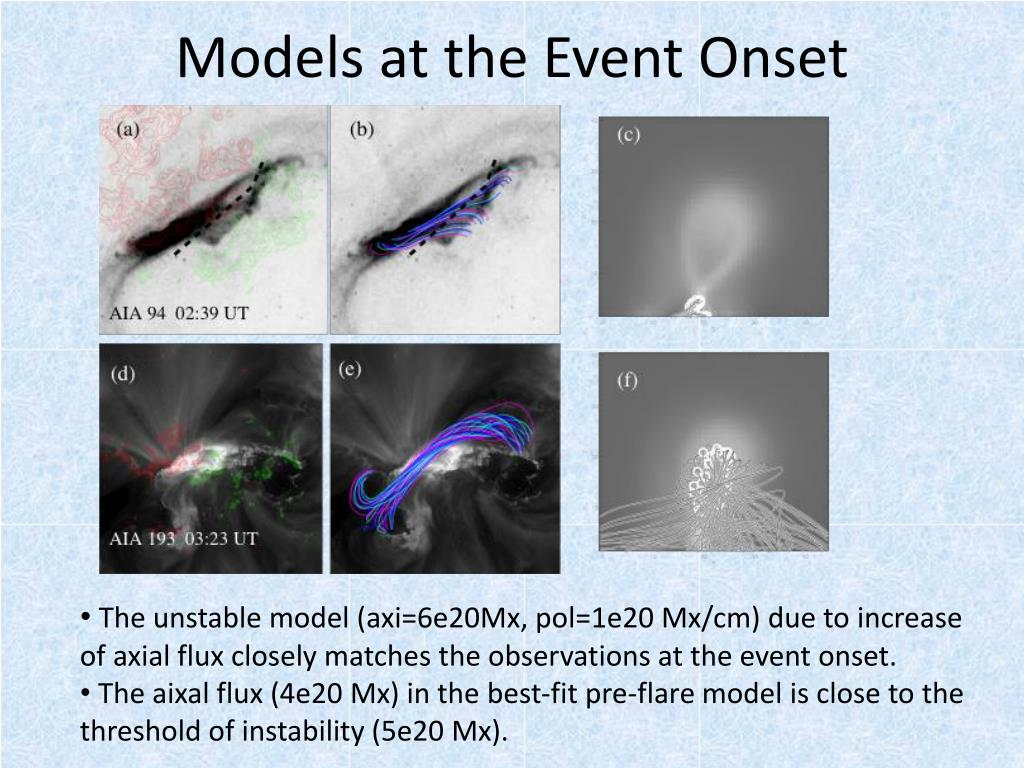 Models at the Event Onset

(a)

AIA 94 02:39 UT

(b)

(c)

(d)

AIA 193 03:23 UT

(e)

(f)

• The unstable model (axi=6e20Mx, pol=1e20 Mx/cm) due to increase of axial flux closely matches the observations at the event onset.
• The aixal flux (4e20 Mx) in the best-fit pre-flare model is close to the threshold of instability (5e20 Mx).